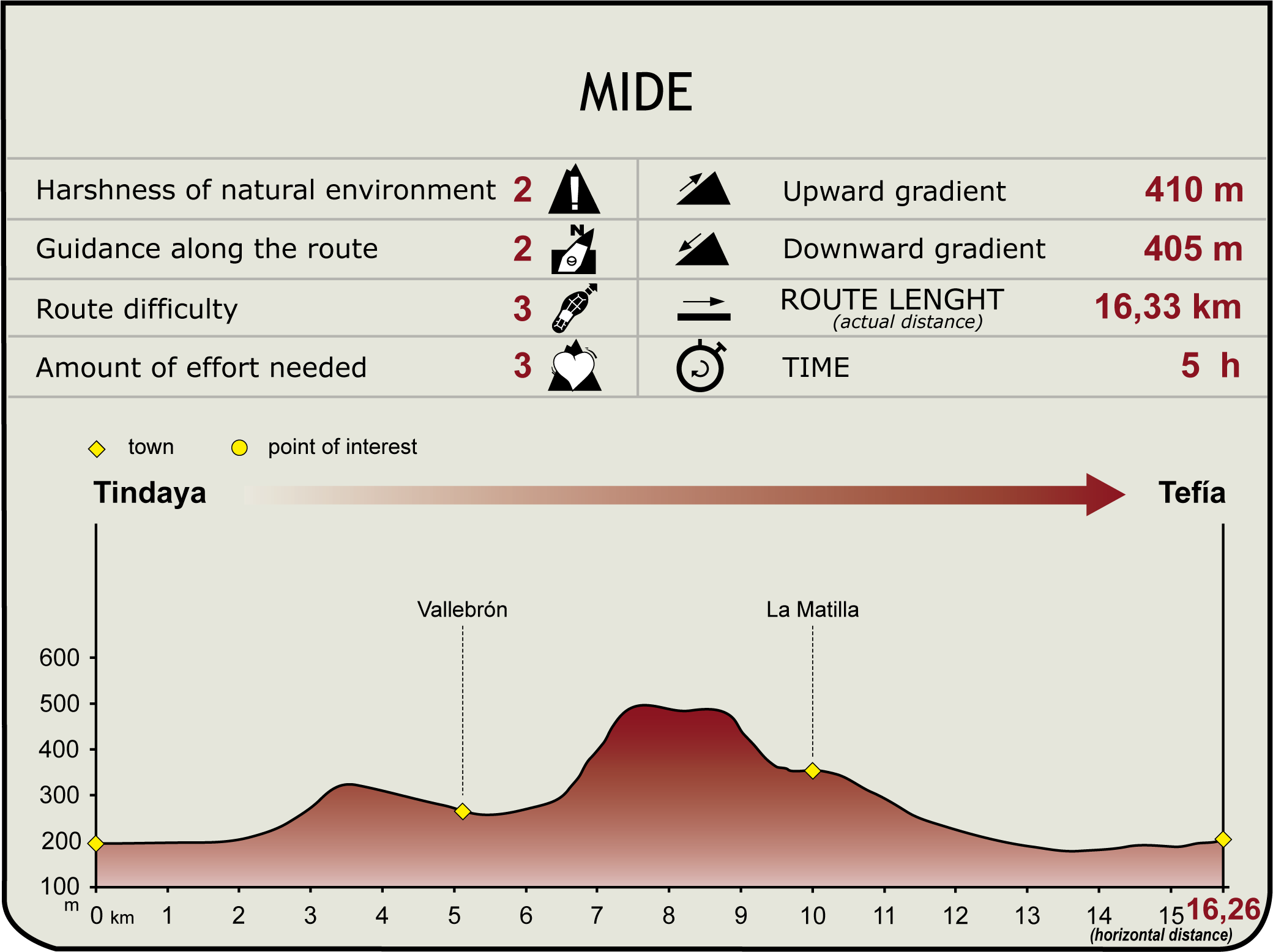 MIDE

| Harshness of natural environment | 2 | Upward gradient | 410 m |
|---|---|---|---|
| Guidance along the route | 2 | Downward gradient | 405 m |
| Route difficulty | 3 | ROUTE LENGHT (actual distance) | 16,33 km |
| Amount of effort needed | 3 | TIME | 5 h |

town point of interest

Tindaya Tefía

Vallebrón La Matilla

600
500
400
300
200
100
m

0 km 1 2 3 4 5 6 7 8 9 10 11 12 13 14 15 16,26
(horizontal distance)